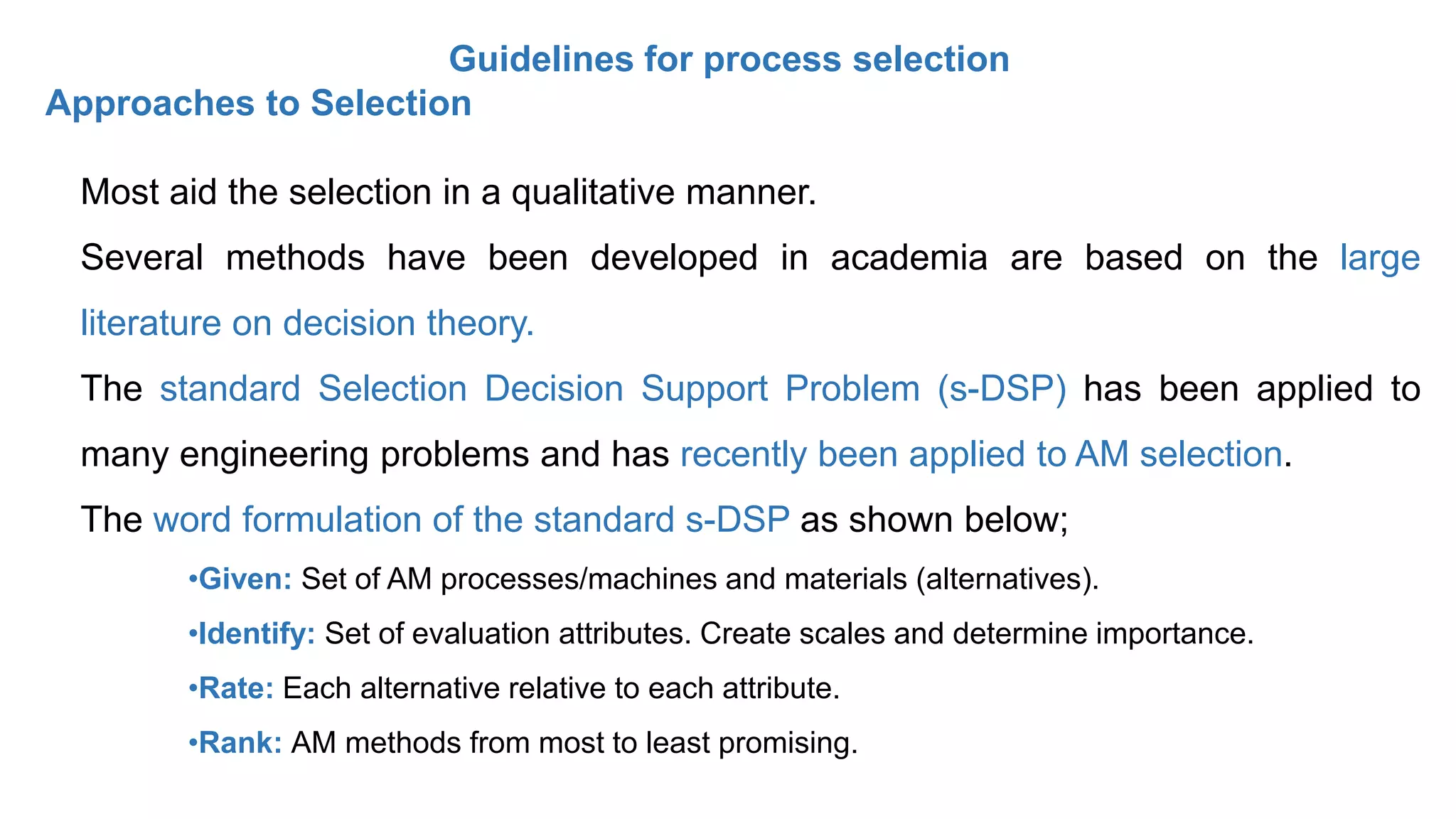 Guidelines for process selection

Approaches to Selection

Most aid the selection in a qualitative manner.

Several methods have been developed in academia are based on the large literature on decision theory.

The standard Selection Decision Support Problem (s-DSP) has been applied to many engineering problems and has recently been applied to AM selection.

The word formulation of the standard s-DSP as shown below;

•Given: Set of AM processes/machines and materials (alternatives).

•Identify: Set of evaluation attributes. Create scales and determine importance.

•Rate: Each alternative relative to each attribute.

•Rank: AM methods from most to least promising.